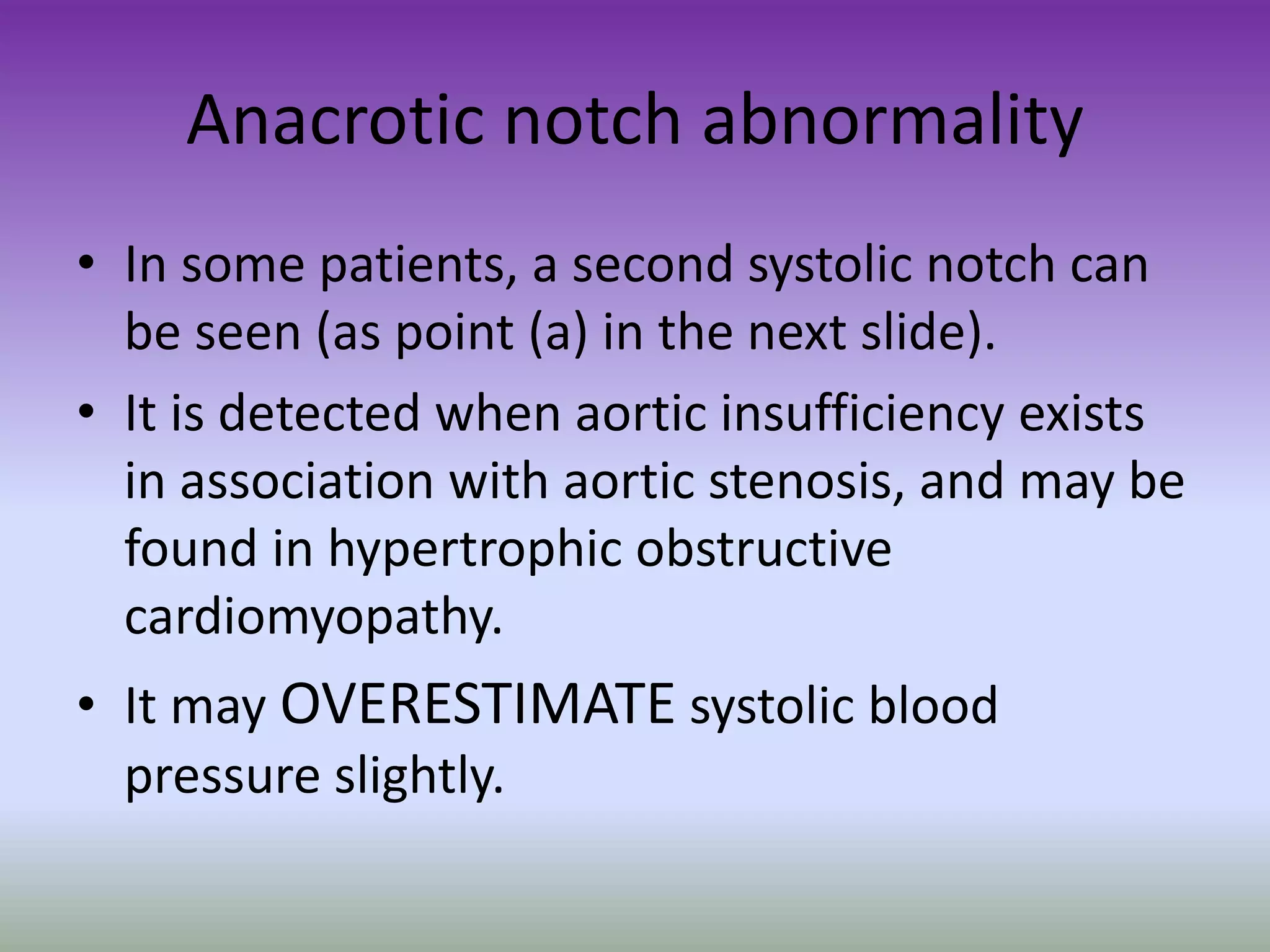 Anacrotic notch abnormality

• In some patients, a second systolic notch can be seen (as point (a) in the next slide).

• It is detected when aortic insufficiency exists in association with aortic stenosis, and may be found in hypertrophic obstructive cardiomyopathy.

• It may OVERESTIMATE systolic blood pressure slightly.